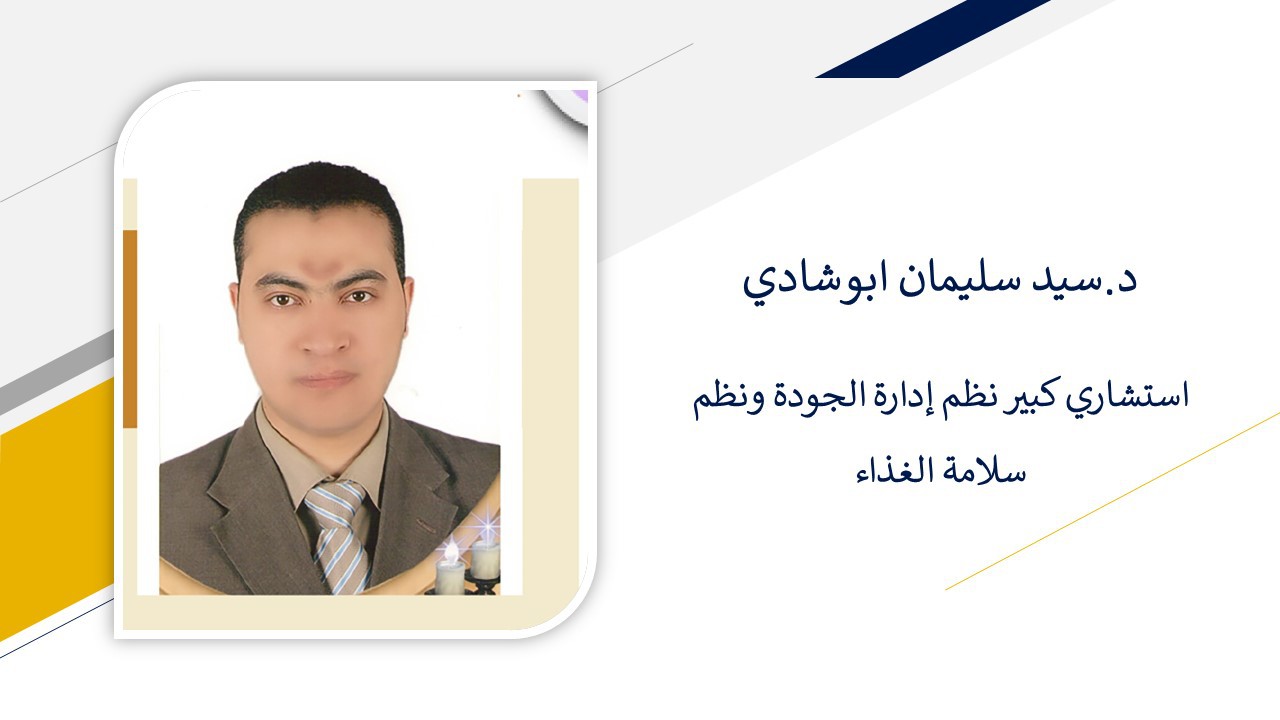 د.سيد سليمان ابوشادي

استشاري كبير نظم إدارة الجودة ونظم سلامة الغذاء